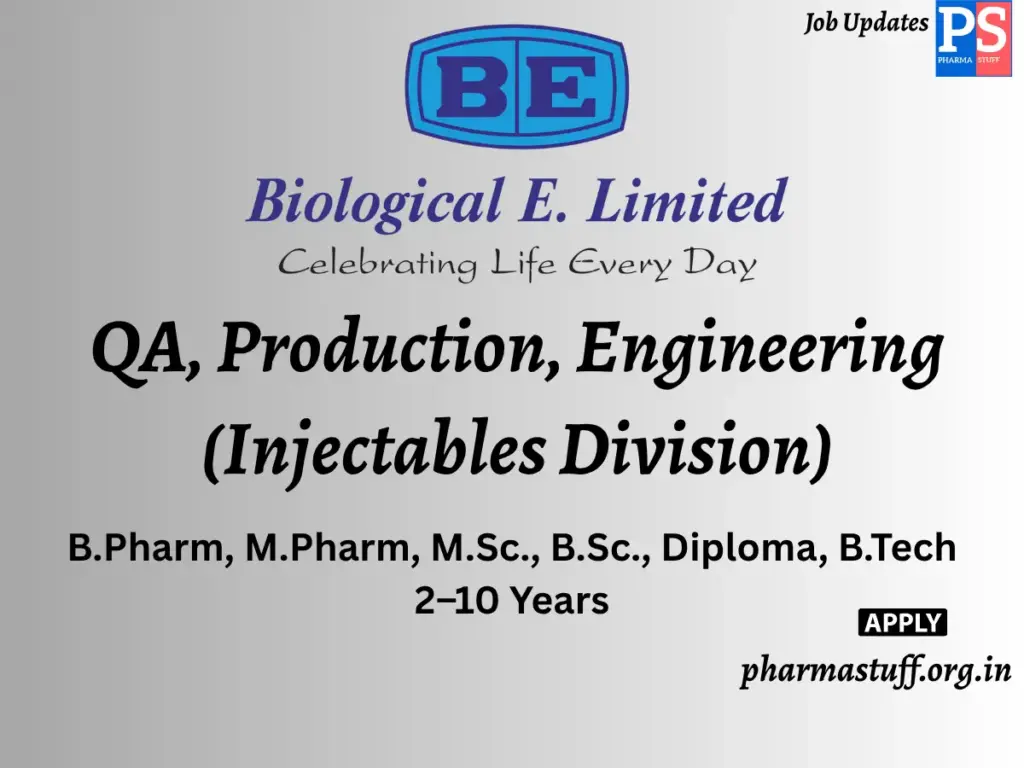 Job Updates
PS
PHARMA STUFF

BE

Biological E. Limited
Celebrating Life Every Day

QA, Production, Engineering
(Injectables Division)

B.Pharm, M.Pharm, M.Sc., B.Sc., Diploma, B.Tech
2–10 Years

APPLY

pharmastuff.org.in